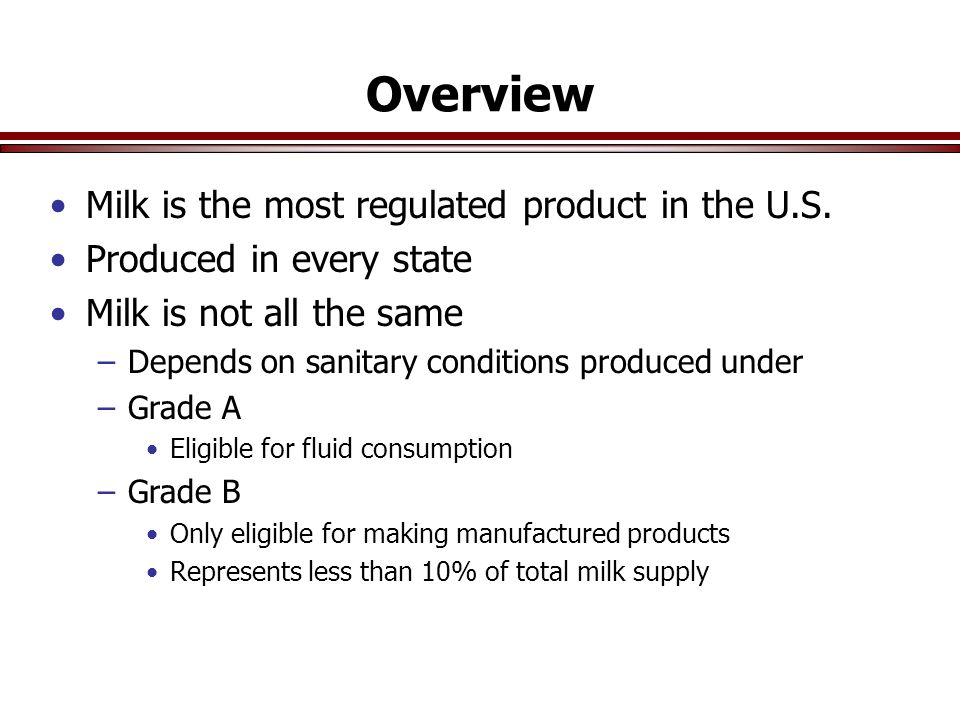 Overview

• Milk is the most regulated product in the U.S.
• Produced in every state
• Milk is not all the same
  – Depends on sanitary conditions produced under
  – Grade A
    • Eligible for fluid consumption
  – Grade B
    • Only eligible for making manufactured products
    • Represents less than 10% of total milk supply